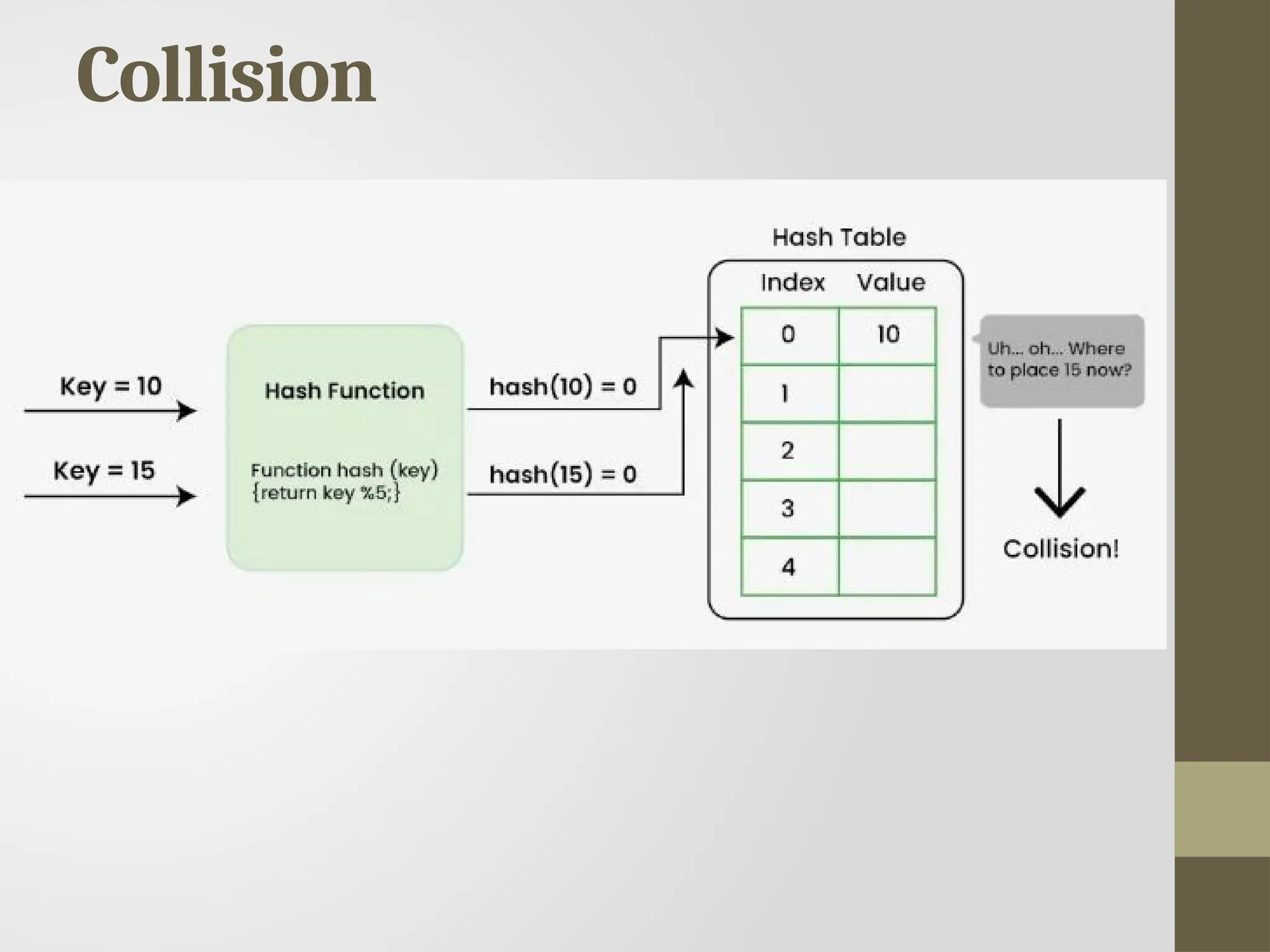 Collision

Key = 10

Key = 15

Hash Function

Function hash (key) {return key %5;}

hash(10) = 0

hash(15) = 0

Hash Table

| Index | Value |
|---|---|
| 0 | 10 |
| 1 | |
| 2 | |
| 3 | |
| 4 | |

Uh... oh... Where to place 15 now?

Collision!